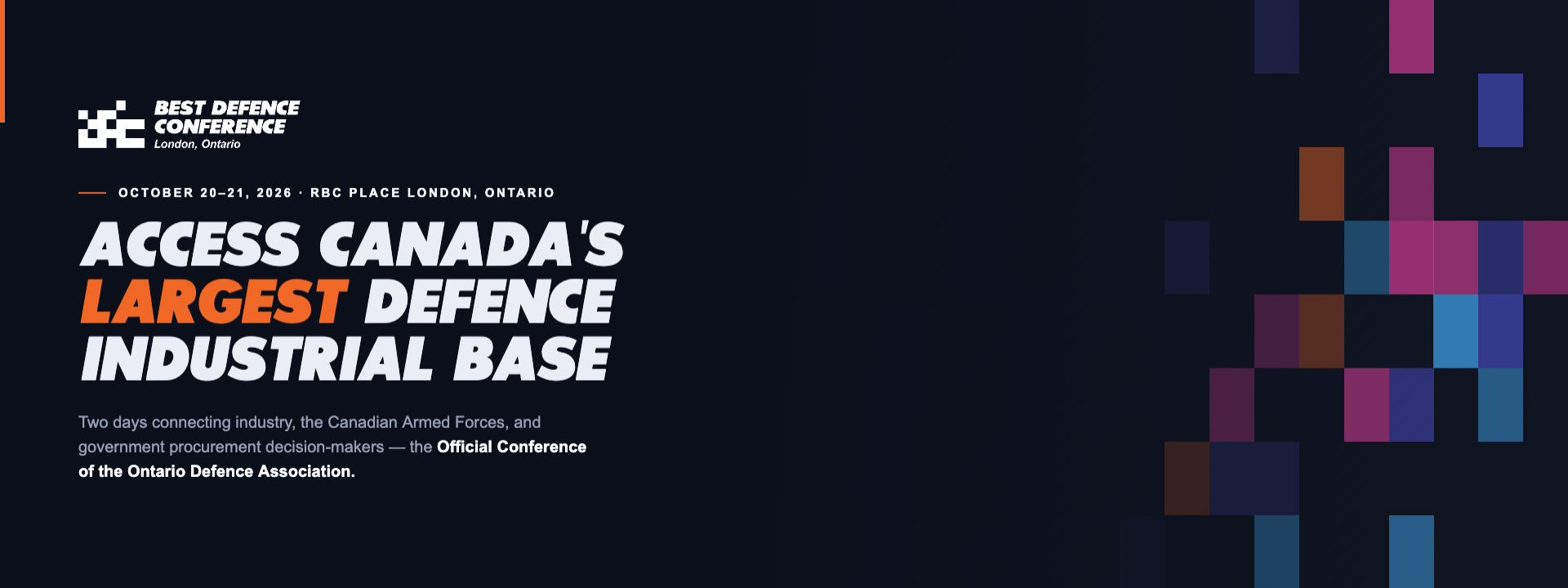 BEST DEFENCE CONFERENCE
London, Ontario

OCTOBER 20–21, 2026 · RBC PLACE LONDON, ONTARIO

ACCESS CANADA'S LARGEST DEFENCE INDUSTRIAL BASE

Two days connecting industry, the Canadian Armed Forces, and government procurement decision-makers — the Official Conference of the Ontario Defence Association.